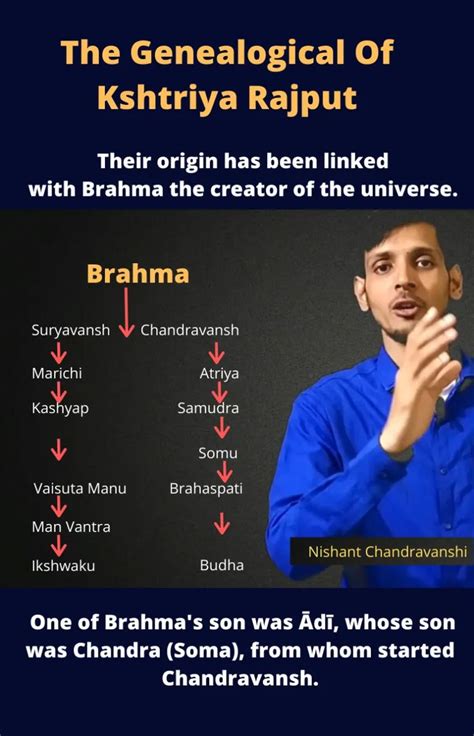 The Genealogical Of Kshtriya Rajput

Their origin has been linked with Brahma the creator of the universe.

Brahma

Suryavansh

Marichi

Kashyap

Vaisuta Manu

Man Vantra

Ikshwaku

Chandravansh

Atriya

Samudra

Somu

Brahaspati

Budha

Nishant Chandravanshi

One of Brahma's son was Ādī, whose son was Chandra (Soma), from whom started Chandravansh.